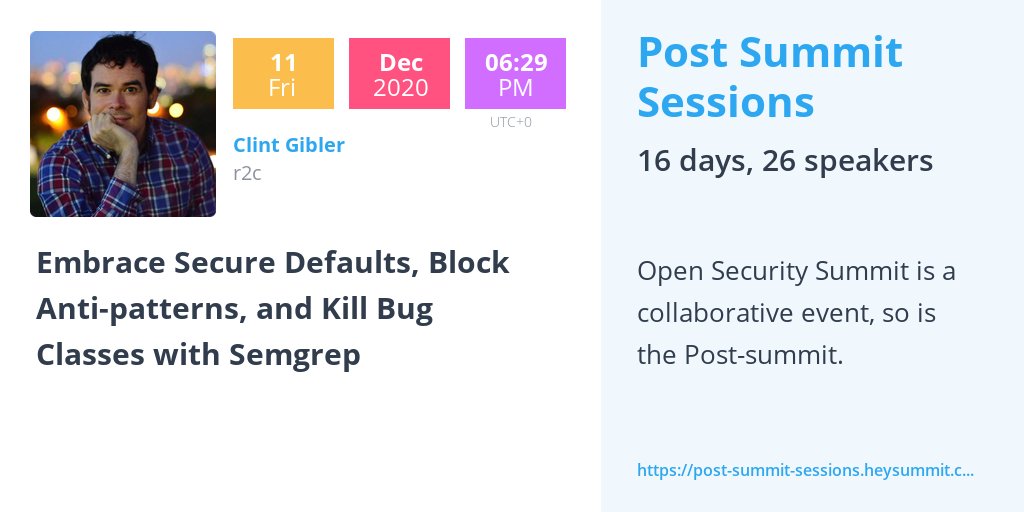 11
Fri

Dec
2020

06:29
PM
UTC+0

Clint Gibler
r2c

Embrace Secure Defaults, Block Anti-patterns, and Kill Bug Classes with Semgrep

Post Summit Sessions

16 days, 26 speakers

Open Security Summit is a collaborative event, so is the Post-summit.

https://post-summit-sessions.heysummit.c...